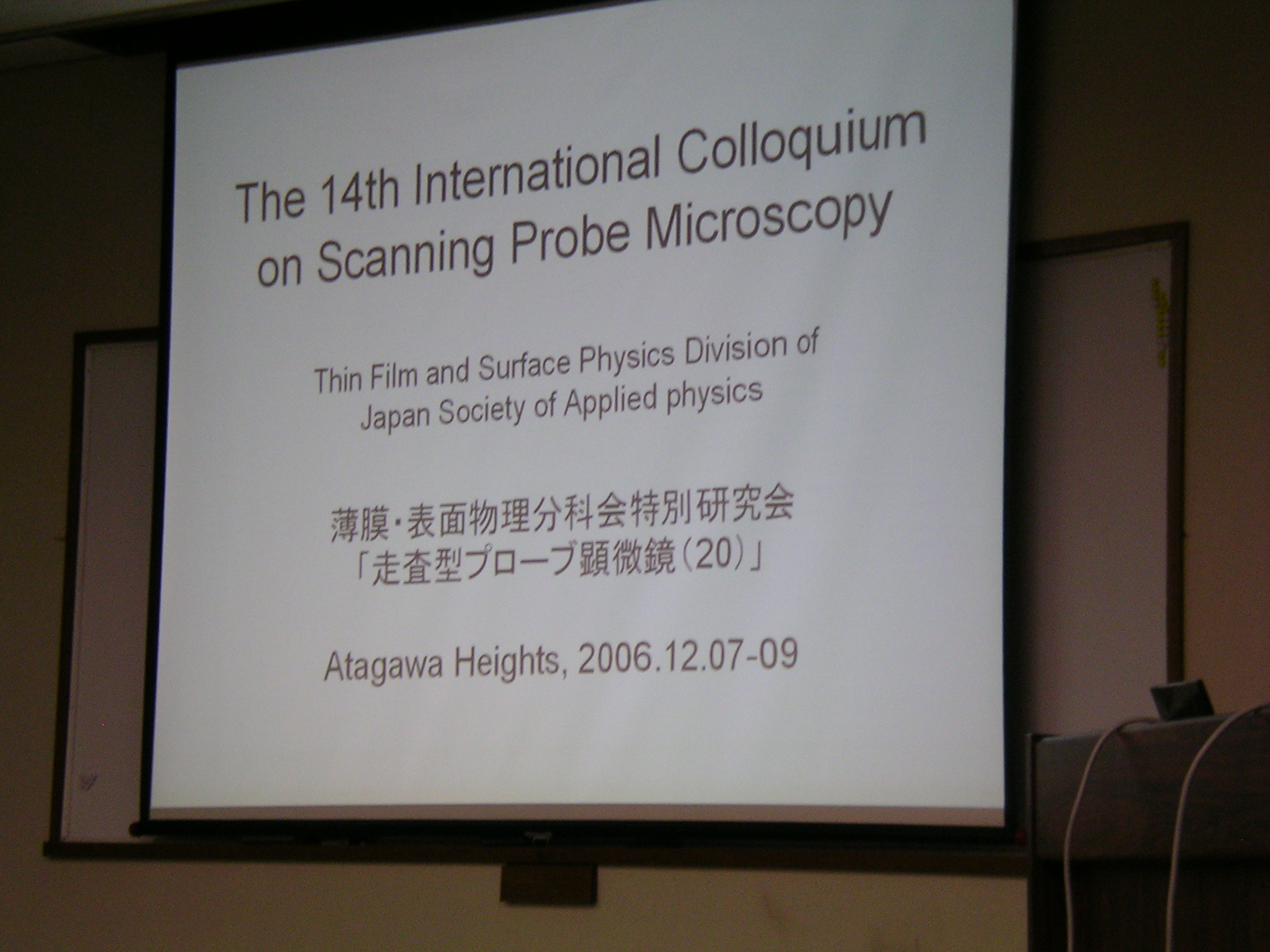 The 14th International Colloquium on Scanning Probe Microscopy

Thin Film and Surface Physics Division of Japan Society of Applied physics

薄膜・表面物理分科会特別研究会
「走査型プローブ顕微鏡(20)」

Atagawa Heights, 2006.12.07-09